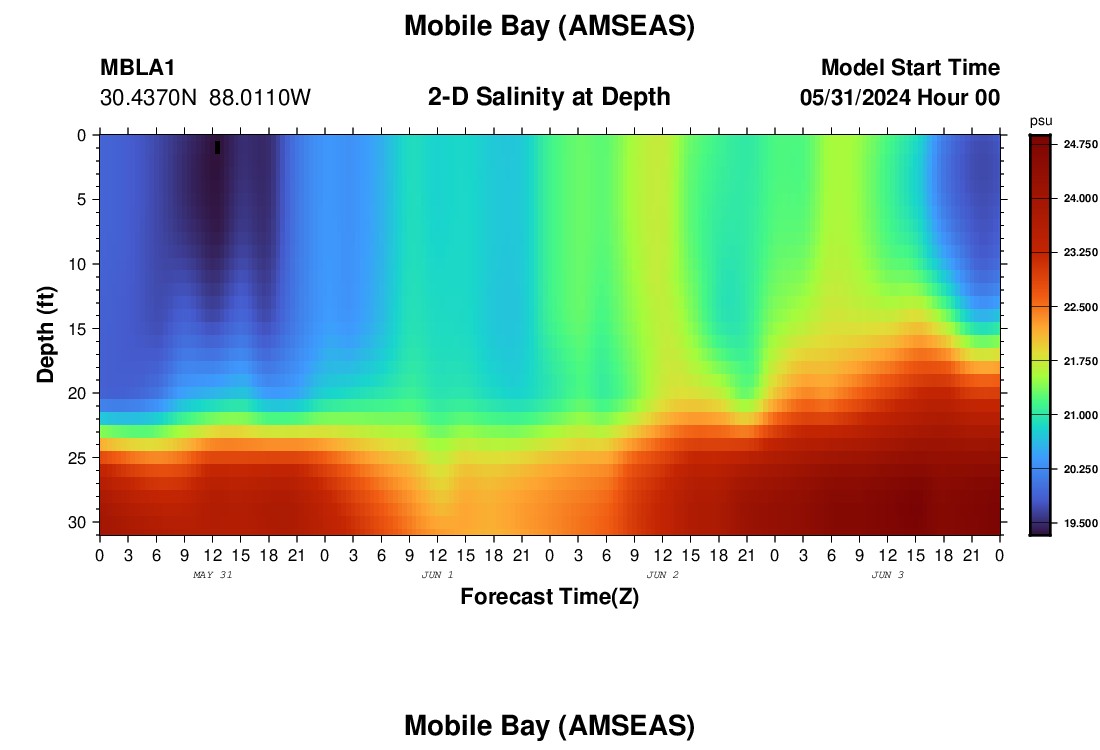 Mobile Bay (AMSEAS)

MBLA1
30.4370N 88.0110W

2-D Salinity at Depth

Model Start Time
05/31/2024 Hour 00

psu
24.750
24.000
23.250
22.500
21.750
21.000
20.250
19.500

Depth (ft)
0
5
10
15
20
25
30

0 3 6 9 12 15 18 21 0 3 6 9 12 15 18 21 0 3 6 9 12 15 18 21 0 3 6 9 12 15 18 21 0

MAY 31
JUN 1
JUN 2
JUN 3

Forecast Time(Z)

Mobile Bay (AMSEAS)